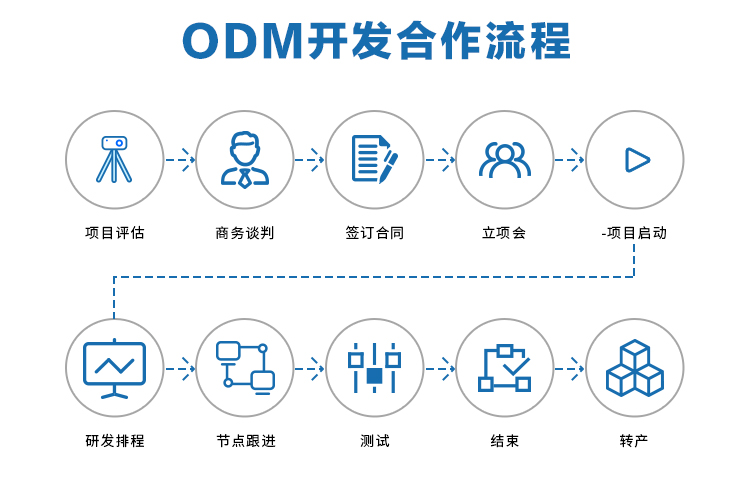 ODM开发合作流程

项目评估

商务谈判

签订合同

立项会

-项目启动

研发排程

节点跟进

测试

结束

转产